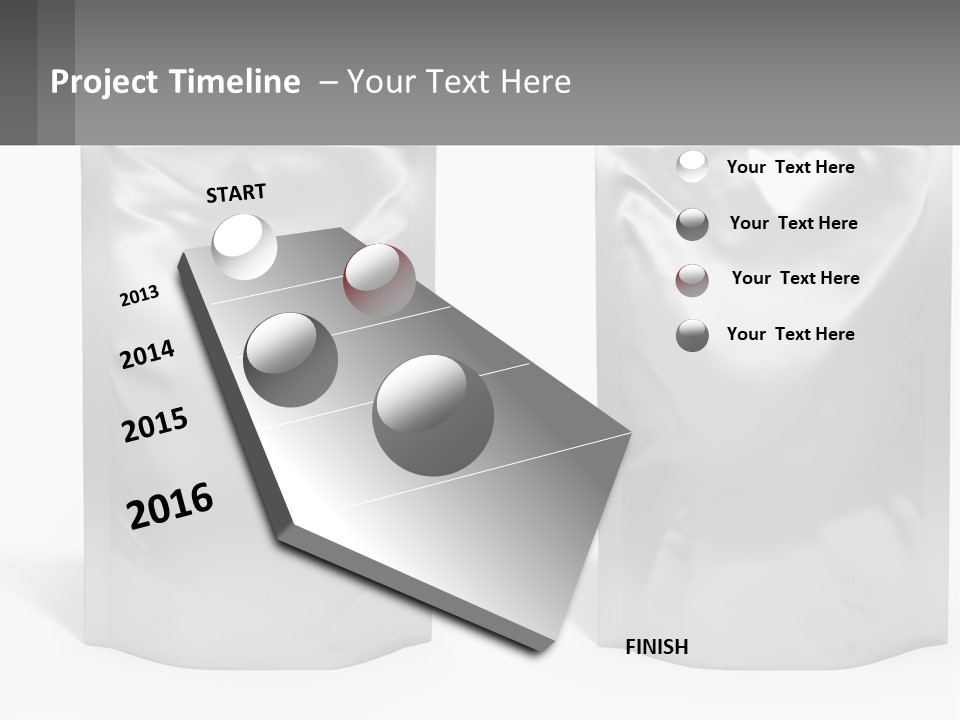 Project Timeline – Your Text Here

START

2013

2014

2015

2016

Your Text Here

Your Text Here

Your Text Here

Your Text Here

FINISH